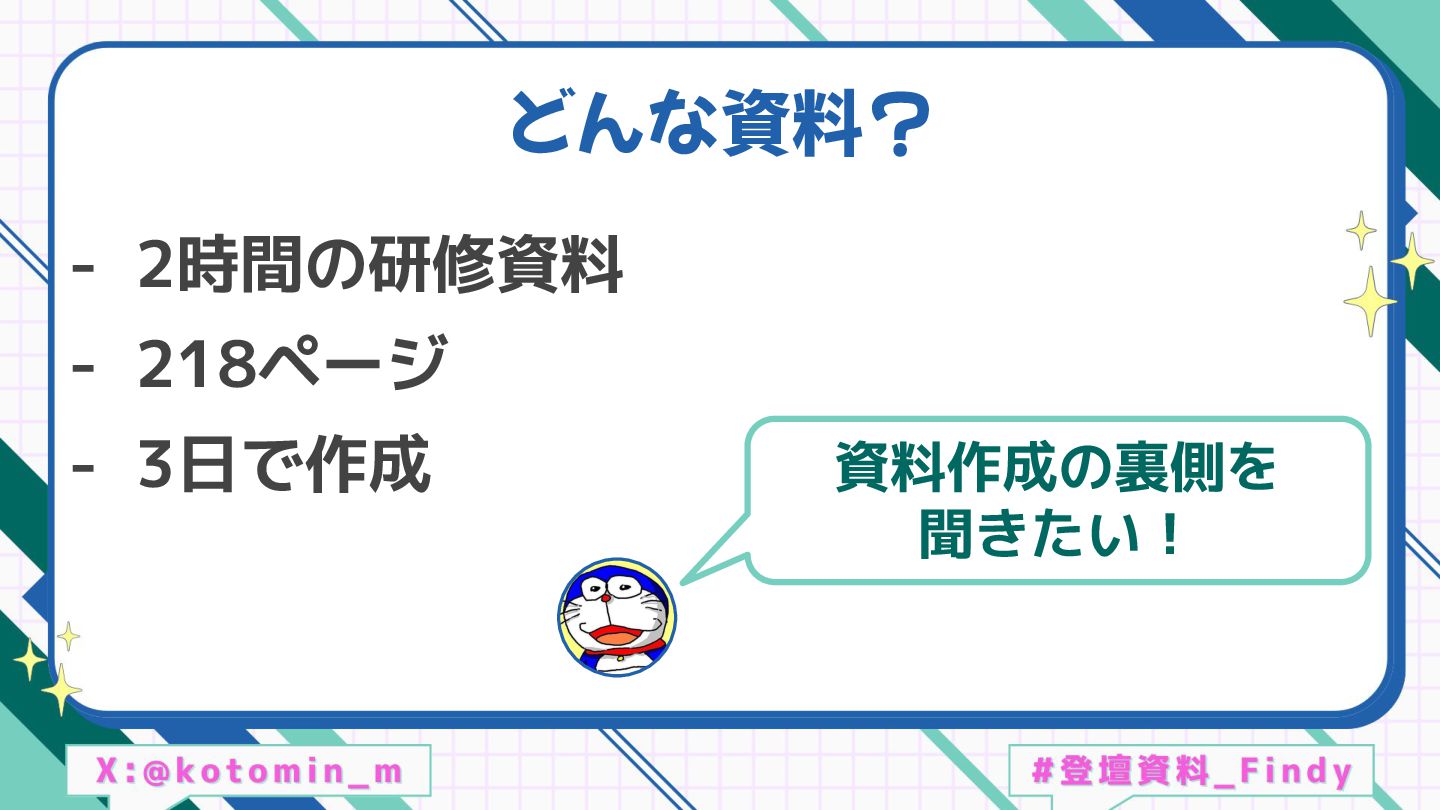 どんな資料？

- 2時間の研修資料
- 218ページ
- 3日で作成

資料作成の裏側を聞きたい！

X:@kotomin_m

#登壇資料_Findy